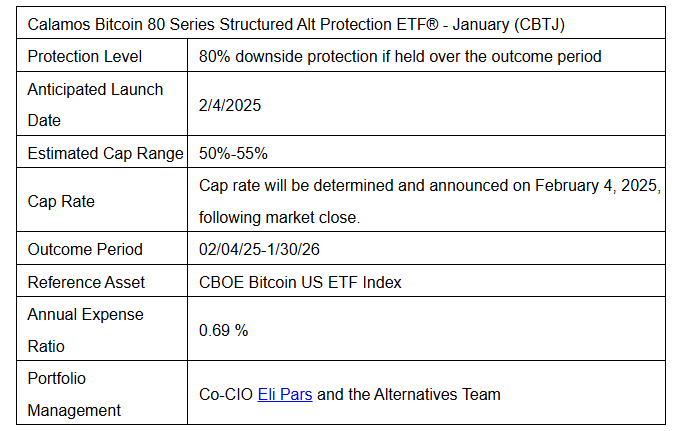 | Calamos Bitcoin 80 Series Structured Alt Protection ETF® - January (CBTJ) | |
|---|---|
| Protection Level | 80% downside protection if held over the outcome period |
| Anticipated Launch Date | 2/4/2025 |
| Estimated Cap Range | 50%-55% |
| Cap Rate | Cap rate will be determined and announced on February 4, 2025, following market close. |
| Outcome Period | 02/04/25-1/30/26 |
| Reference Asset | CBOE Bitcoin US ETF Index |
| Annual Expense Ratio | 0.69 % |
| Portfolio Management | Co-CIO Eli Pars and the Alternatives Team |